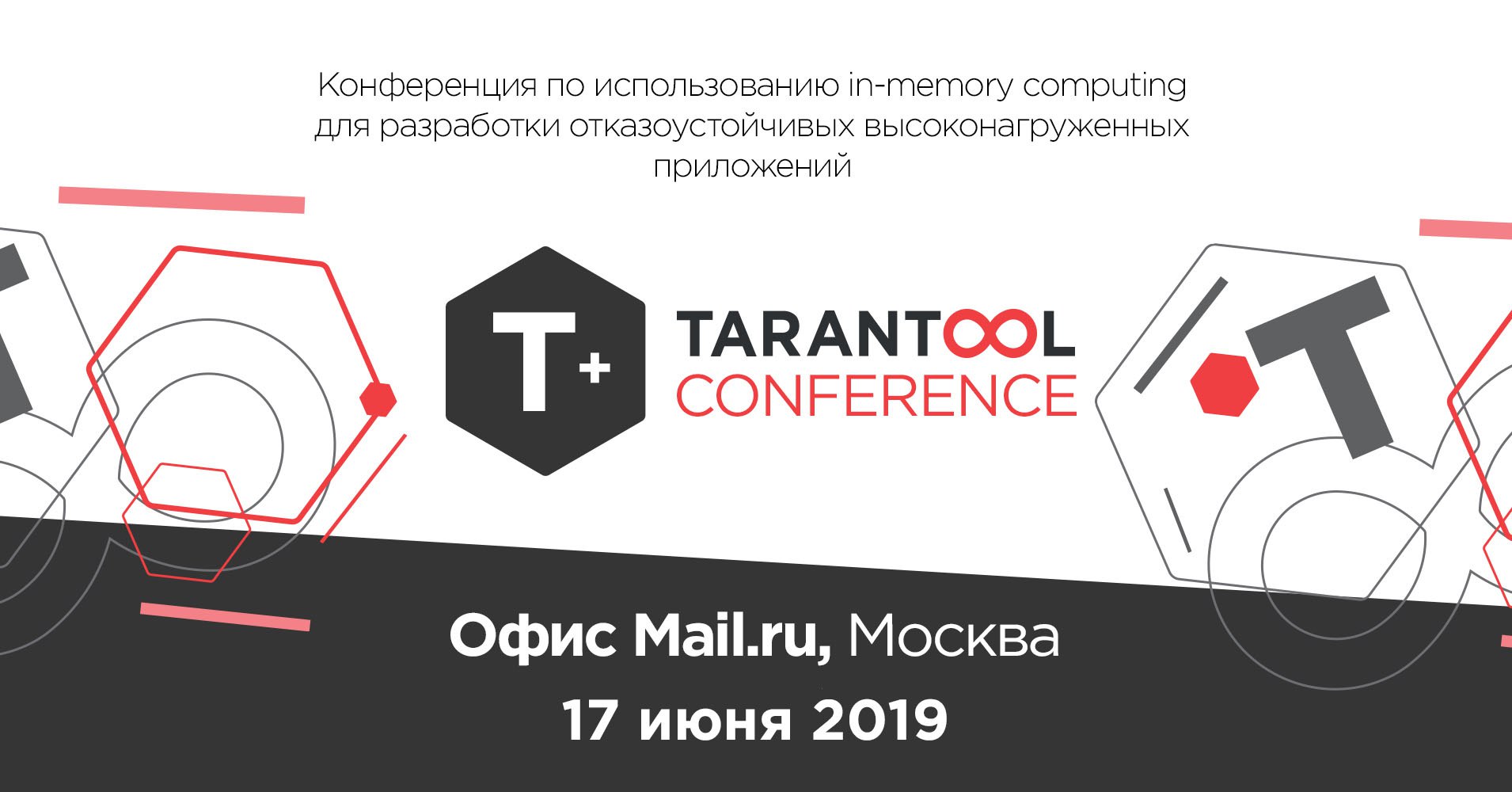 Конференция по использованию in-memory computing для разработки отказоустойчивых высоконагруженных приложений

T+

TARANTOOL
CONFERENCE

Офис Mail.ru, Москва

17 июня 2019